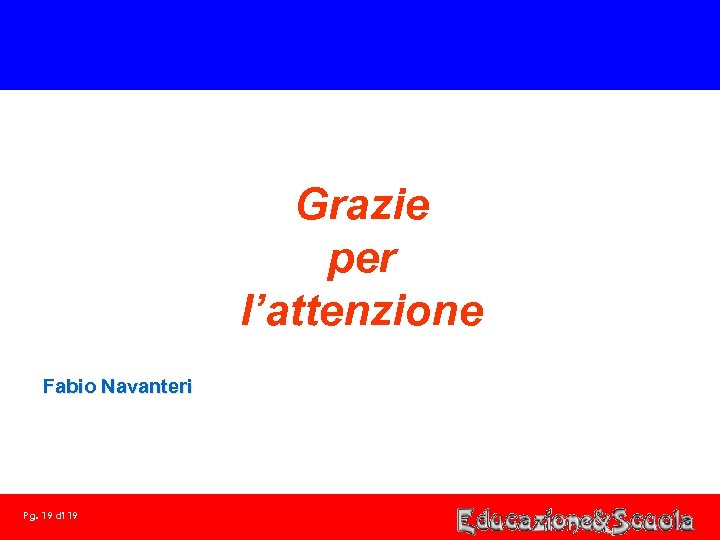 Grazie
per
l’attenzione

Fabio Navanteri

Pg. 19 di 19

Educazione&Scuola